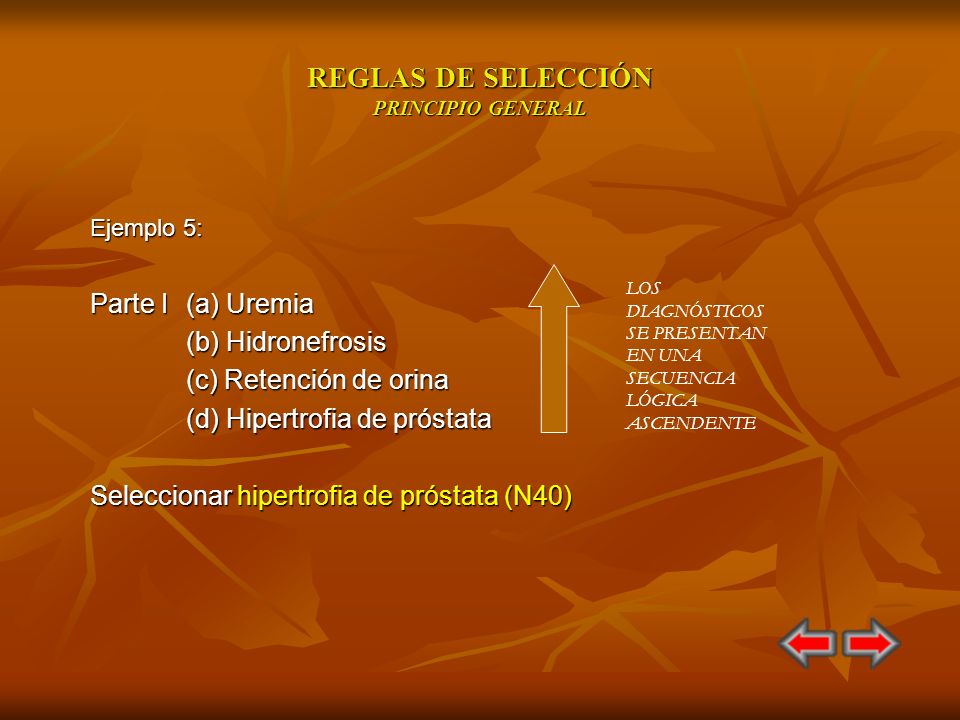 REGLAS DE SELECCIÓN
PRINCIPIO GENERAL

Ejemplo 5:

Parte I (a) Uremia
(b) Hidronefrosis
(c) Retención de orina
(d) Hipertrofia de próstata

LOS DIAGNÓSTICOS SE PRESENTAN EN UNA SECUENCIA LÓGICA ASCENDENTE

Seleccionar hipertrofia de próstata (N40)